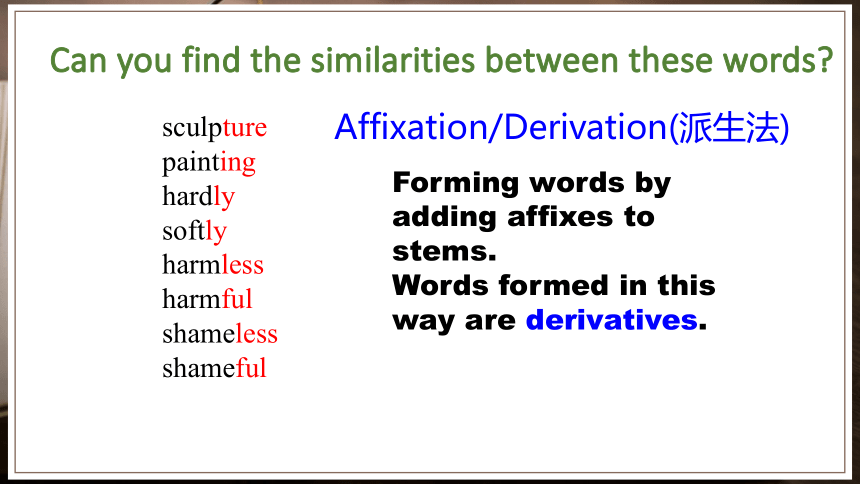 Can you find the similarities between these words?

sculpture
painting
hardly
softly
harmless
harmful
shameless
shameful

Affixation/Derivation(派生法)

Forming words by adding affixes to stems.
Words formed in this way are derivatives.